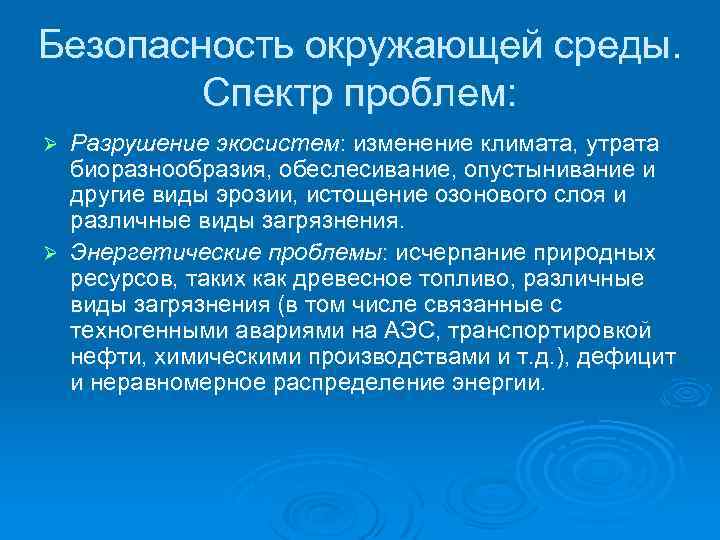 Безопасность окружающей среды. Спектр проблем:

➢ Разрушение экосистем: изменение климата, утрата биоразнообразия, обеслесивание, опустынивание и другие виды эрозии, истощение озонового слоя и различные виды загрязнения.

➢ Энергетические проблемы: исчерпание природных ресурсов, таких как древесное топливо, различные виды загрязнения (в том числе связанные с техногенными авариями на АЭС, транспортировкой нефти, химическими производствами и т.д.), дефицит и неравномерное распределение энергии.